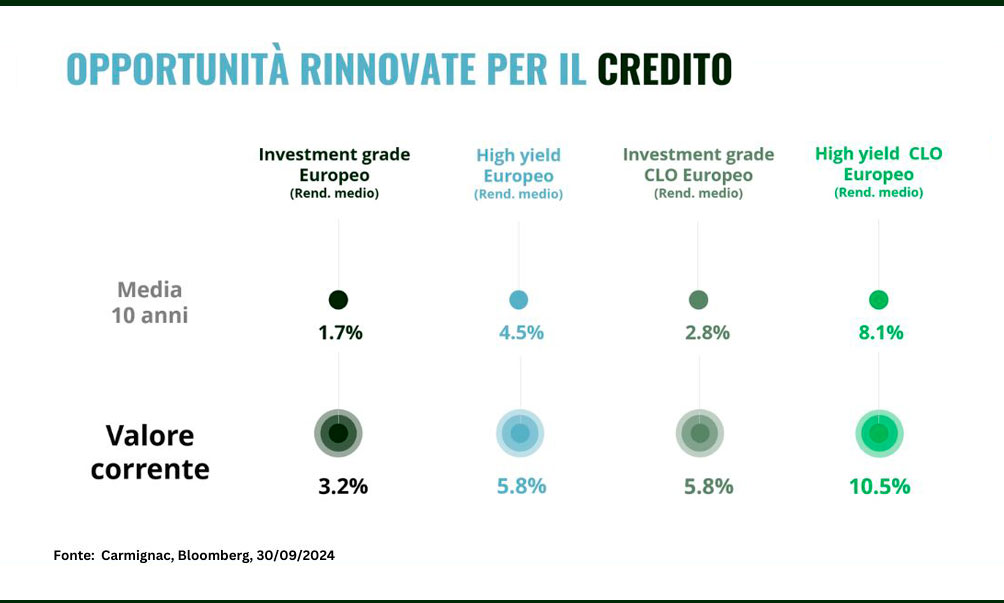 OPPORTUNITÀ RINNOVATE PER IL CREDITO

| | Investment grade Europeo (Rend. medio) | High yield Europeo (Rend. medio) | Investment grade CLO Europeo (Rend. medio) | High yield CLO Europeo (Rend. medio) |
|---|---|---|---|---|
| Media 10 anni | 1.7% | 4.5% | 2.8% | 8.1% |
| Valore corrente | 3.2% | 5.8% | 5.8% | 10.5% |

Fonte: Carmignac, Bloomberg, 30/09/2024